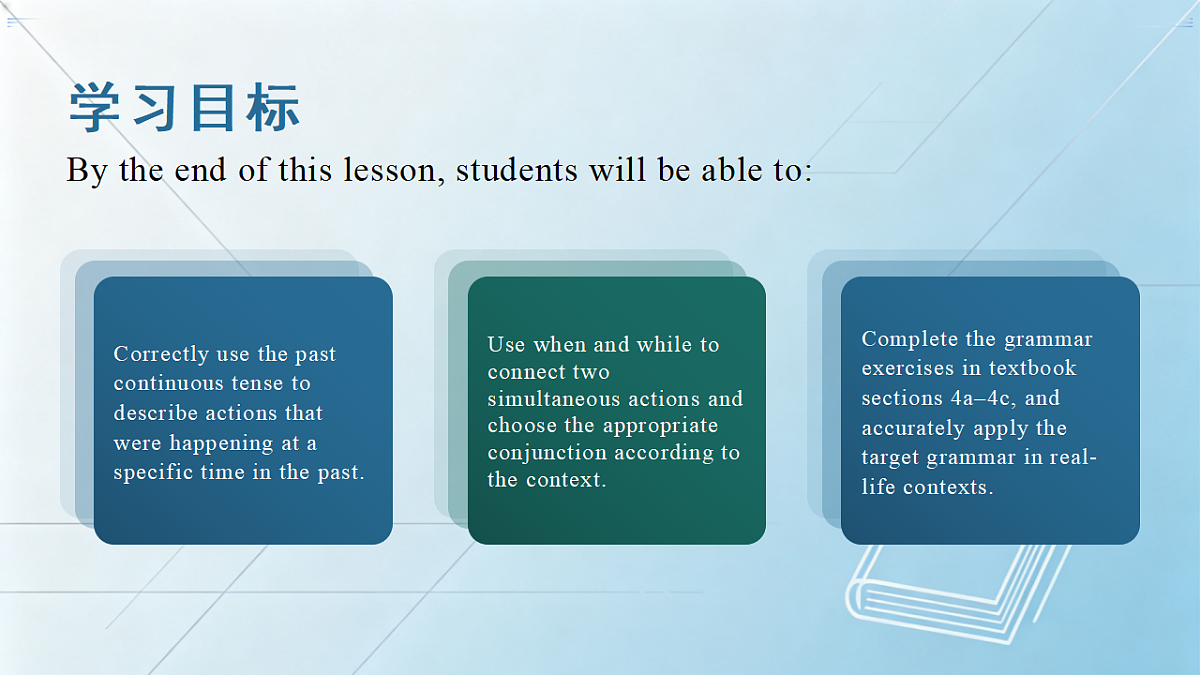 学习目标

By the end of this lesson, students will be able to:

Correctly use the past continuous tense to describe actions that were happening at a specific time in the past.

Use when and while to connect two simultaneous actions and choose the appropriate conjunction according to the context.

Complete the grammar exercises in textbook sections 4a–4c, and accurately apply the target grammar in real-life contexts.